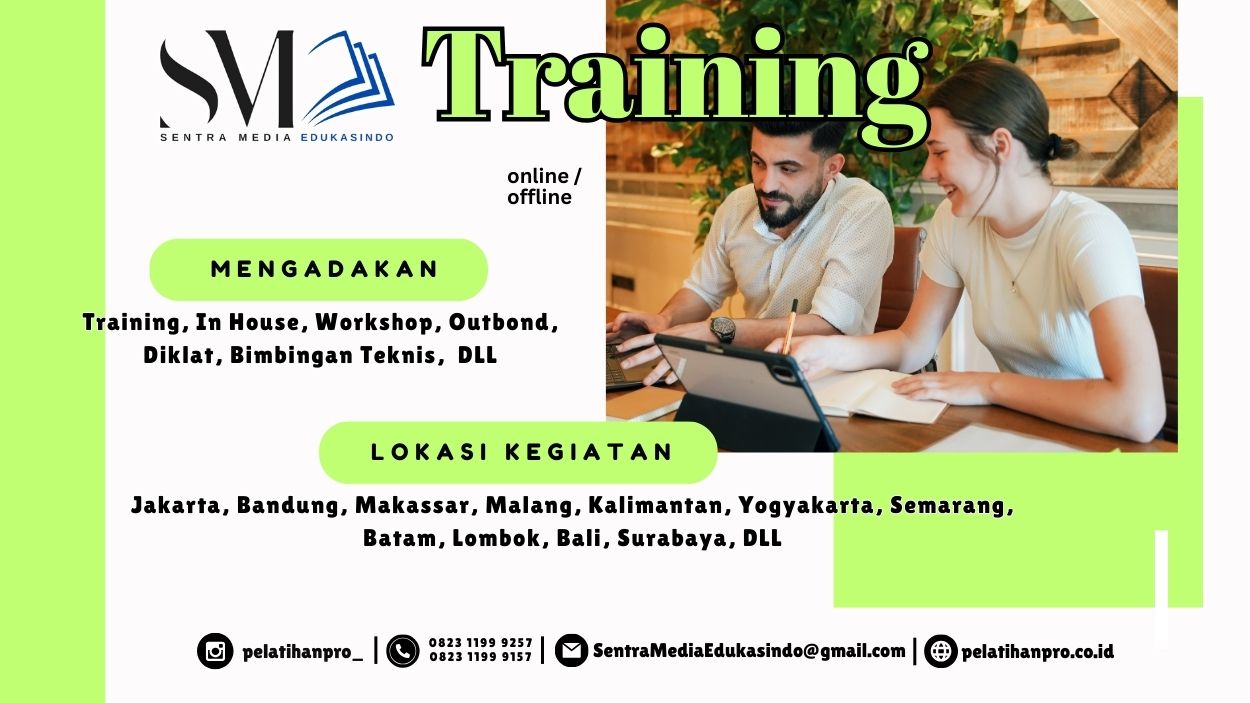 SM
SENTRA MEDIA EDUKASINDO

Training

online / offline

MENGADAKAN

Training, In House, Workshop, Outbond, Diklat, Bimbingan Teknis, DLL

LOKASI KEGIATAN

Jakarta, Bandung, Makassar, Malang, Kalimantan, Yogyakarta, Semarang, Batam, Lombok, Bali, Surabaya, DLL

pelatihanpro_ | 0823 1199 9257 0823 1199 9157 | SentraMediaEdukasindo@gmail.com | pelatihanpro.co.id